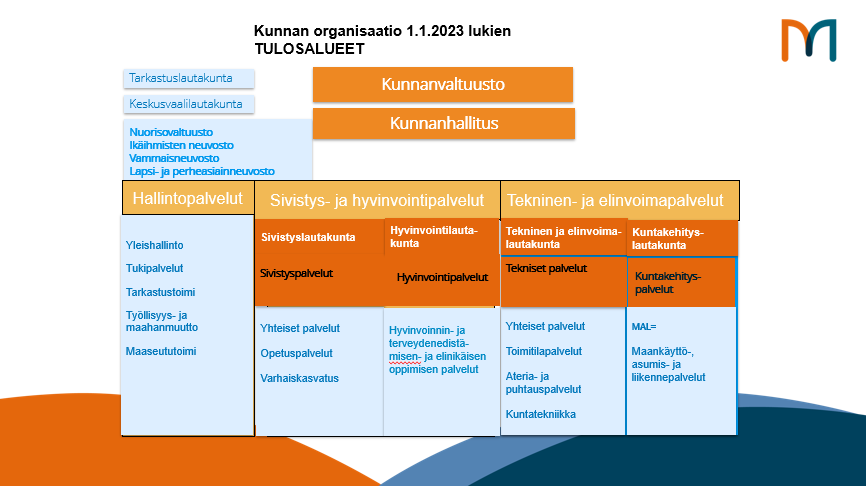 Kunnan organisaatio 1.1.2023 lukien
TULOSALUEET

Tarkastuslautakunta

Keskusvaalilautakunta

Nuorisovaltuusto
Ikäihmisten neuvosto
Vammaisneuvosto
Lapsi- ja perheasiainneuvosto

Kunnanvaltuusto

Kunnanhallitus

Hallintopalvelut

Yleishallinto
Tukipalvelut
Tarkastustoimi
Työllisyys- ja maahanmuutto
Maaseututoimi

Sivistys- ja hyvinvointipalvelut

Sivistyslautakunta

Sivistyspalvelut

Yhteiset palvelut
Opetuspalvelut
Varhaiskasvatus

Hyvinvointilautakunta

Hyvinvointipalvelut

Hyvinvoinnin- ja terveydenedistämisen- ja elinikäisen oppimisen palvelut

Tekninen- ja elinvoimapalvelut

Tekninen ja elinvoimalautakunta

Tekniset palvelut

Yhteiset palvelut
Toimitilapalvelut
Ateria- ja puhtauspalvelut
Kuntatekniikka

Kuntakehityslautakunta

Kuntakehityspalvelut

MAL=
Maankäyttö-, asumis- ja liikennepalvelut